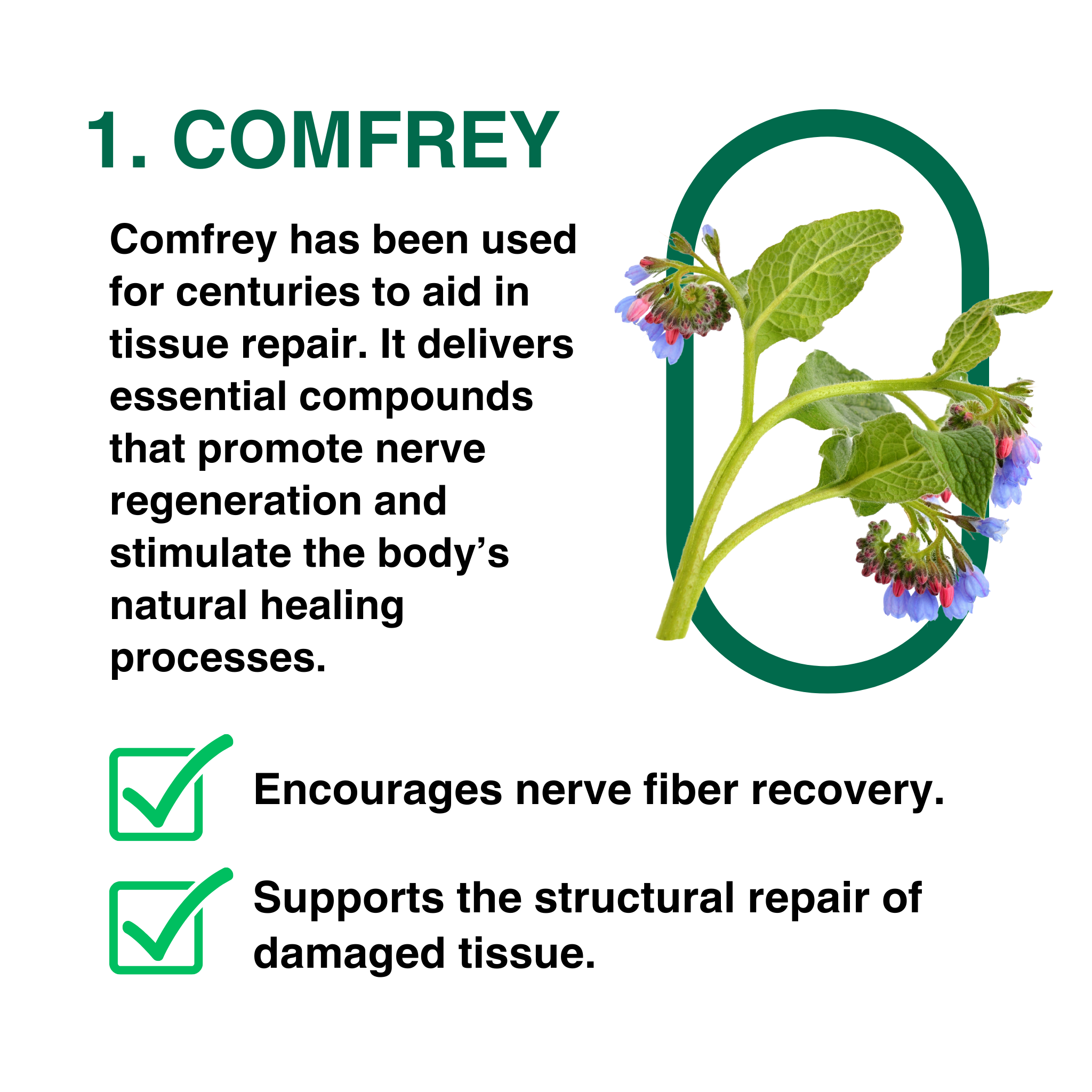 1. COMFREY

Comfrey has been used for centuries to aid in tissue repair. It delivers essential compounds that promote nerve regeneration and stimulate the body’s natural healing processes.

Encourages nerve fiber recovery.

Supports the structural repair of damaged tissue.